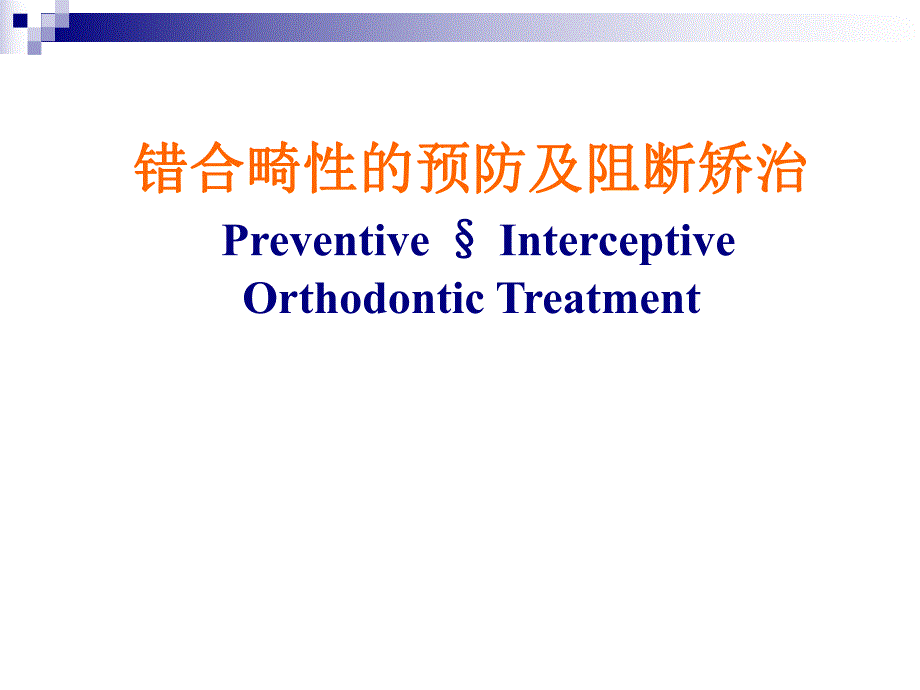 错合畸性的预防及阻断矫治

Preventive § Interceptive Orthodontic Treatment